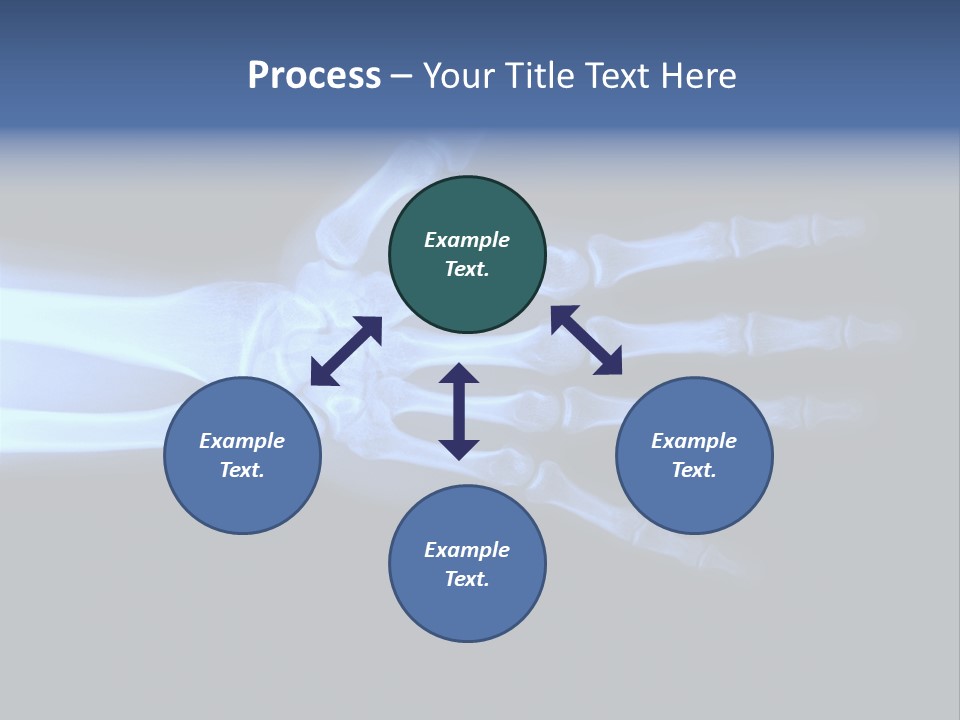 Process – Your Title Text Here

Example Text.

Example Text.

Example Text.

Example Text.